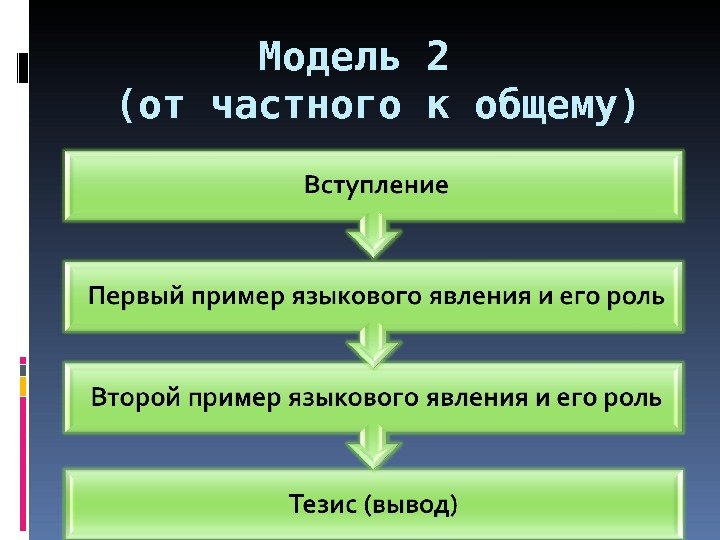 Модель 2
(от частного к общему)

Вступление

Первый пример языкового явления и его роль

Второй пример языкового явления и его роль

Тезис (вывод)